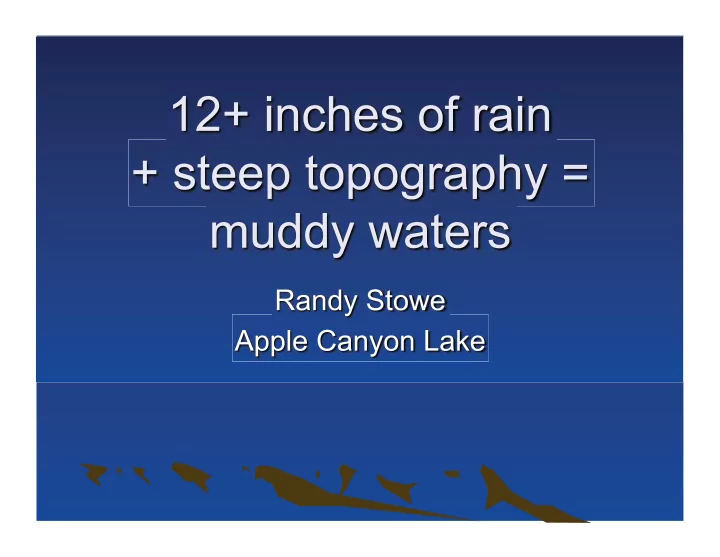 12+ inches of rain + steep topography = muddy waters

Randy Stowe

Apple Canyon Lake